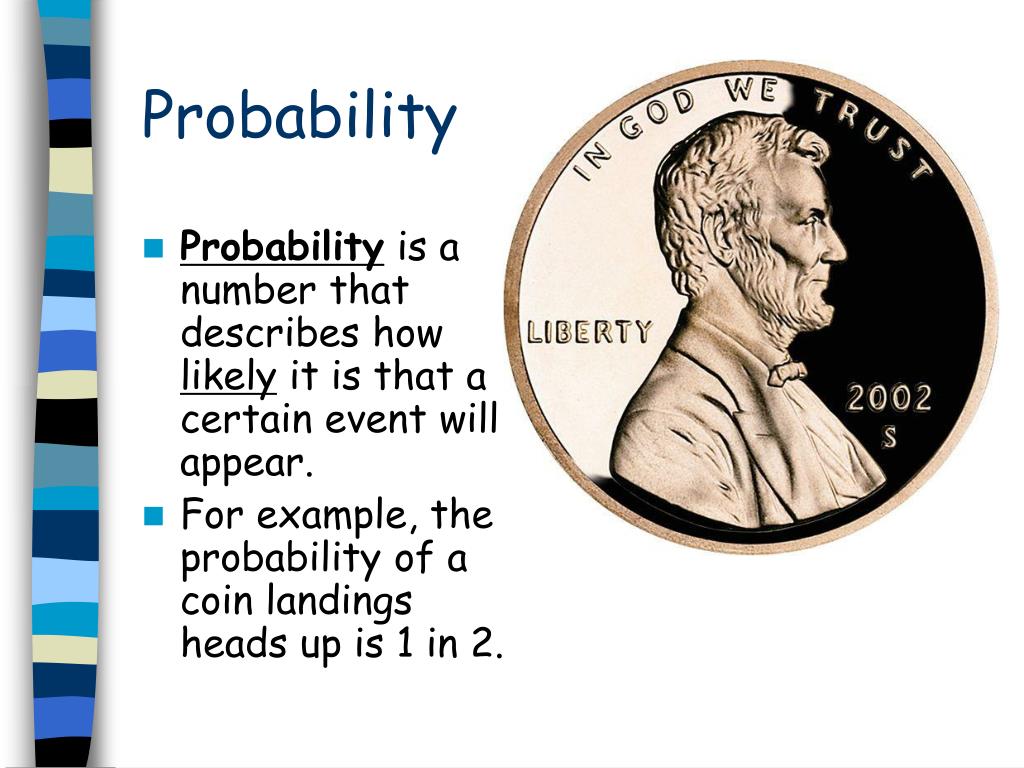 Probability

Probability is a number that describes how likely it is that a certain event will appear.

For example, the probability of a coin landings heads up is 1 in 2.

IN GOD WE TRUST

LIBERTY

2002
S